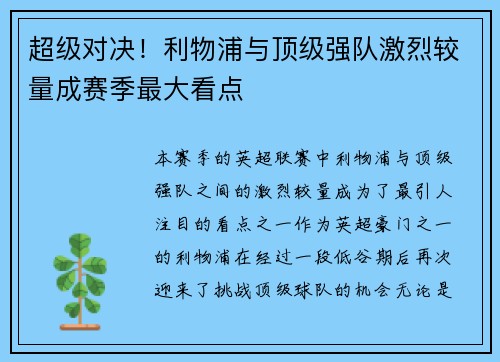 超级对决！利物浦与顶级强队激烈较量成赛季最大看点

本赛季的英超联赛中利物浦与顶级强队之间的激烈较量成为了最引人注目的看点之一作为英超豪门之一的利物浦在经过一段低谷期后再次迎来了挑战顶级球队的机会无论是